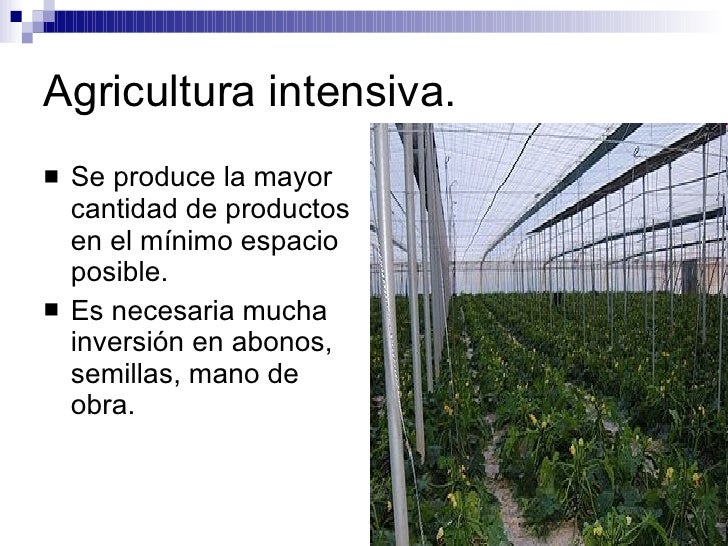 Agricultura intensiva.

■ Se produce la mayor cantidad de productos en el mínimo espacio posible.

■ Es necesaria mucha inversión en abonos, semillas, mano de obra.